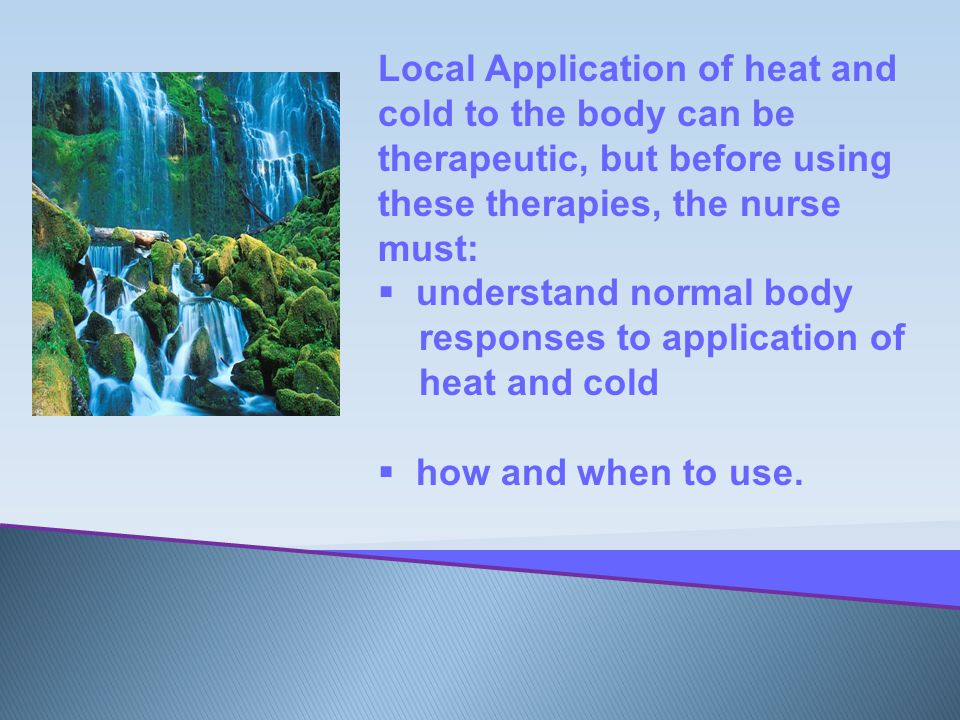 Local Application of heat and cold to the body can be therapeutic, but before using these therapies, the nurse must:

▪ understand normal body responses to application of heat and cold

▪ how and when to use.